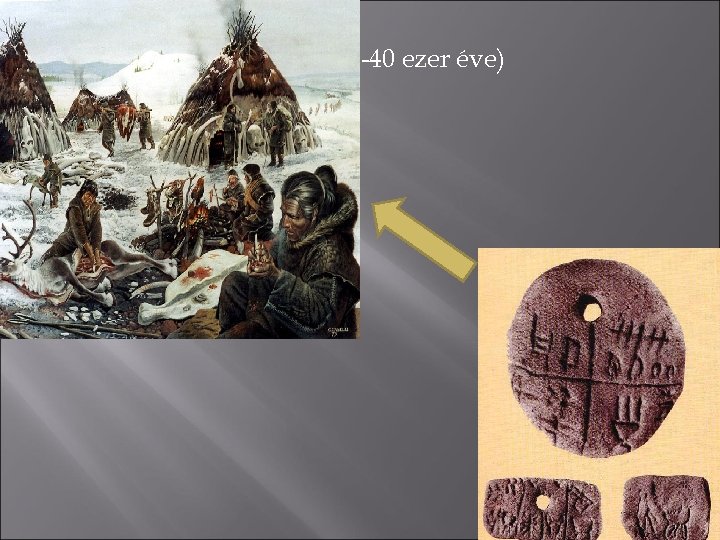 -40 ezer éve)